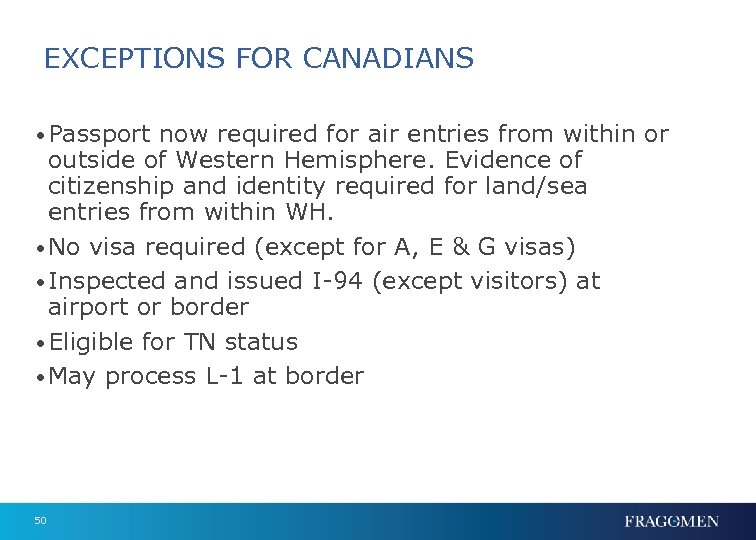 EXCEPTIONS FOR CANADIANS

• Passport now required for air entries from within or outside of Western Hemisphere. Evidence of citizenship and identity required for land/sea entries from within WH.

• No visa required (except for A, E & G visas)

• Inspected and issued I-94 (except visitors) at airport or border

• Eligible for TN status

• May process L-1 at border

50

FRAGOMEN